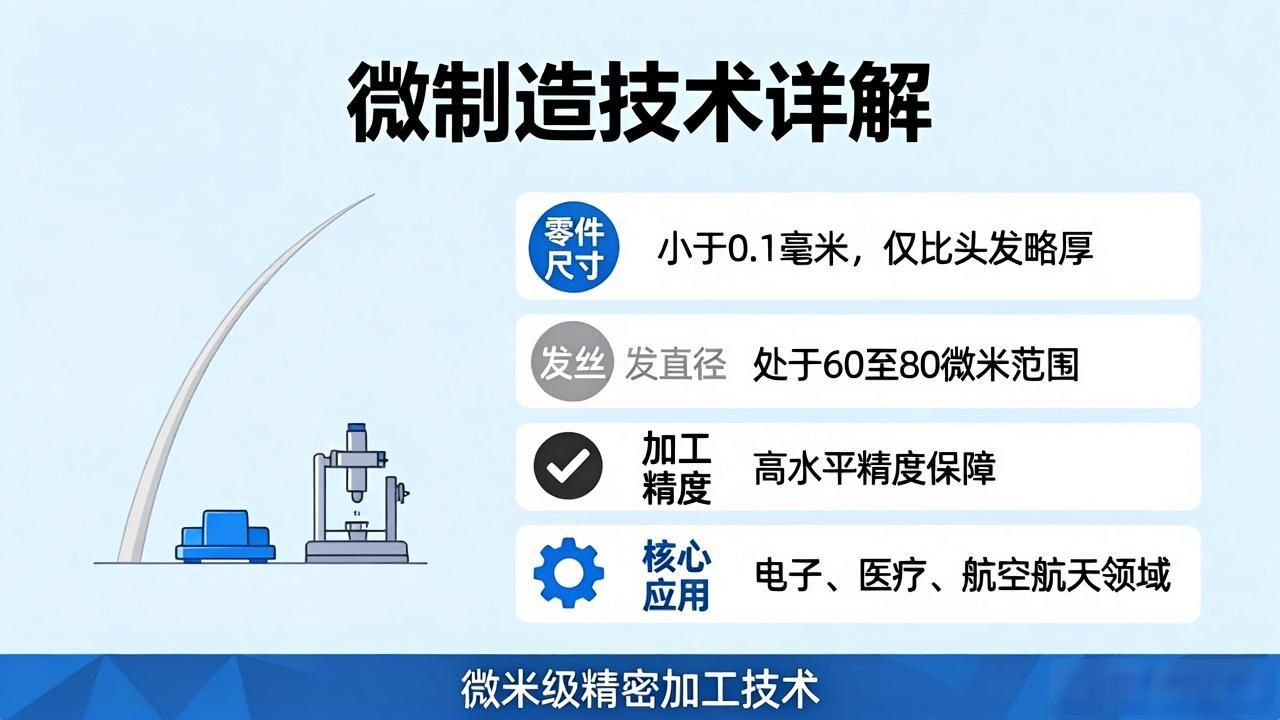 微制造技术详解

零件尺寸 小于0.1毫米，仅比头发略厚

发丝 发直径 处于60至80微米范围

加工精度 高水平精度保障

核心应用 电子、医疗、航空航天领域

微米级精密加工技术